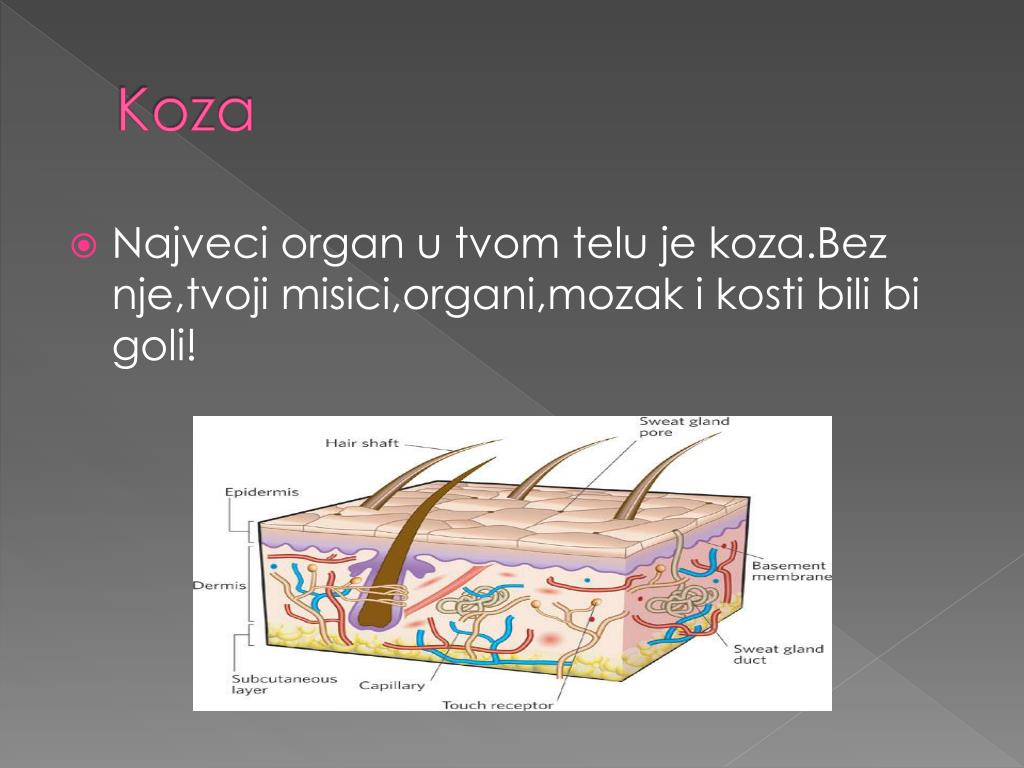 Koza

Najveci organ u tvom telu je koza.Bez nje,tvoji misici,organi,mozak i kosti bili bi goli!

Hair shaft

Sweat gland pore

Epidermis

Dermis

Basement membrane

Sweat gland duct

Subcutaneous layer

Capillary

Touch receptor